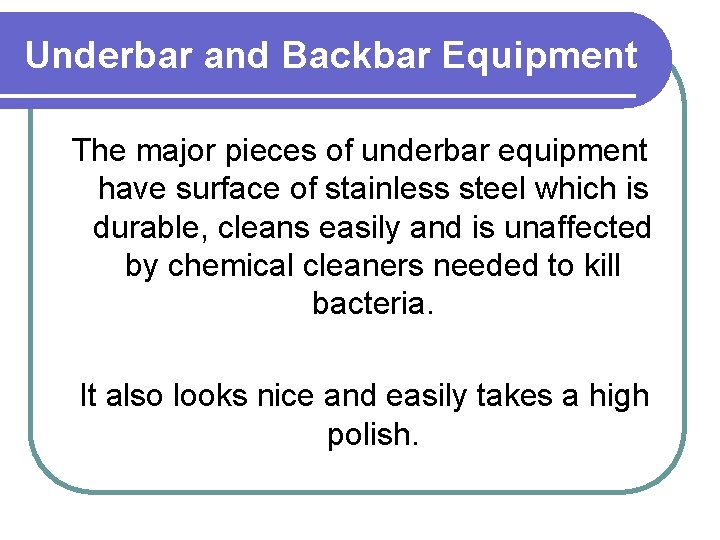 Underbar and Backbar Equipment

The major pieces of underbar equipment have surface of stainless steel which is durable, cleans easily and is unaffected by chemical cleaners needed to kill bacteria.

It also looks nice and easily takes a high polish.